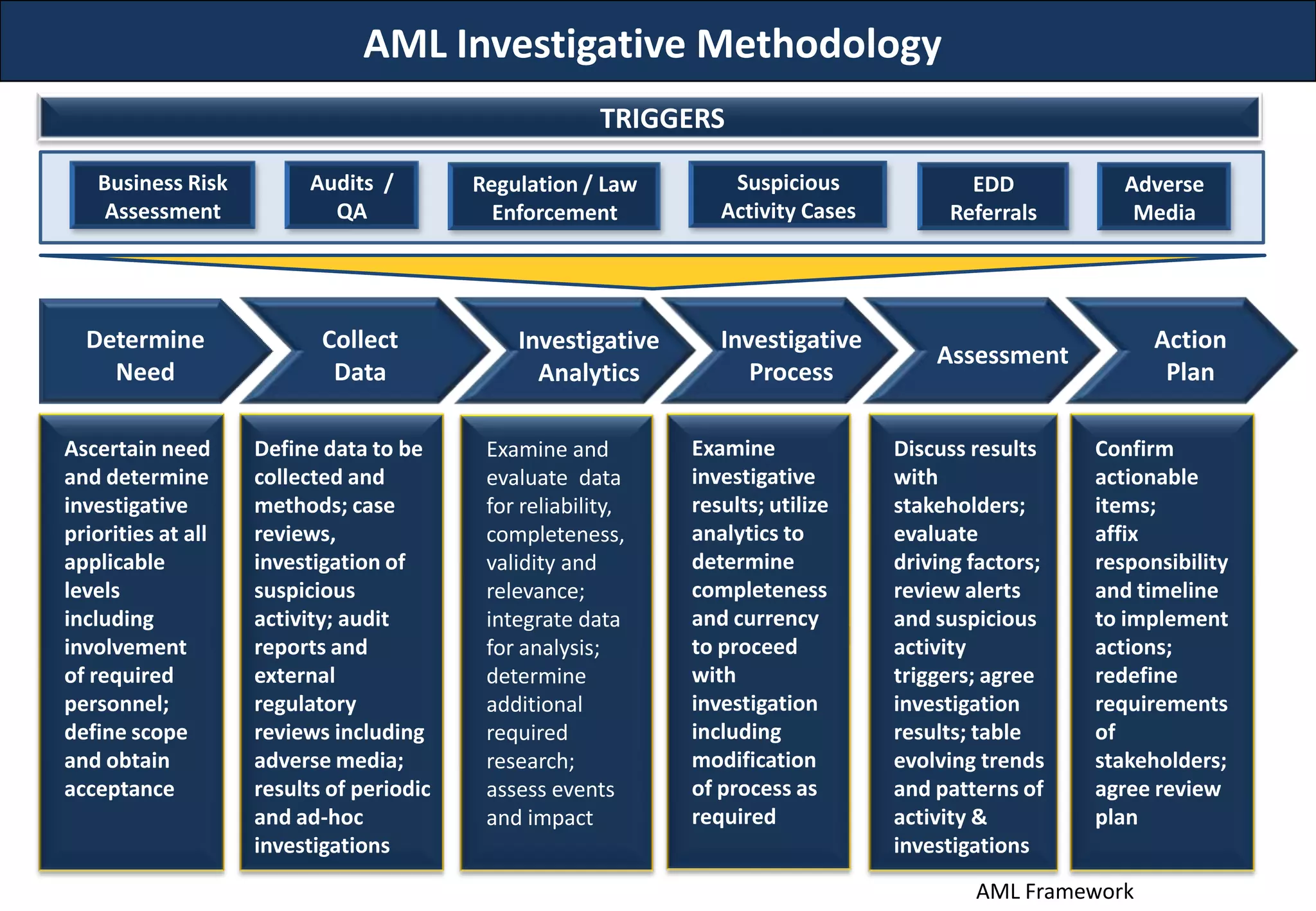 AML Investigative Methodology

TRIGGERS

Business Risk Assessment

Audits / QA

Regulation / Law Enforcement

Suspicious Activity Cases

EDD Referrals

Adverse Media

Determine Need

Collect Data

Investigative Analytics

Investigative Process

Assessment

Action Plan

Ascertain need and determine investigative priorities at all applicable levels including involvement of required personnel; define scope and obtain acceptance

Define data to be collected and methods; case reviews, investigation of suspicious activity; audit reports and external regulatory reviews including adverse media; results of periodic and ad-hoc investigations

Examine and evaluate data for reliability, completeness, validity and relevance; integrate data for analysis; determine additional required research; assess events and impact

Examine investigative results; utilize analytics to determine completeness and currency to proceed with investigation including modification of process as required

Discuss results with stakeholders; evaluate driving factors; review alerts and suspicious activity triggers; agree investigation results; table evolving trends and patterns of activity & investigations

Confirm actionable items; affix responsibility and timeline to implement actions; redefine requirements of stakeholders; agree review plan

AML Framework